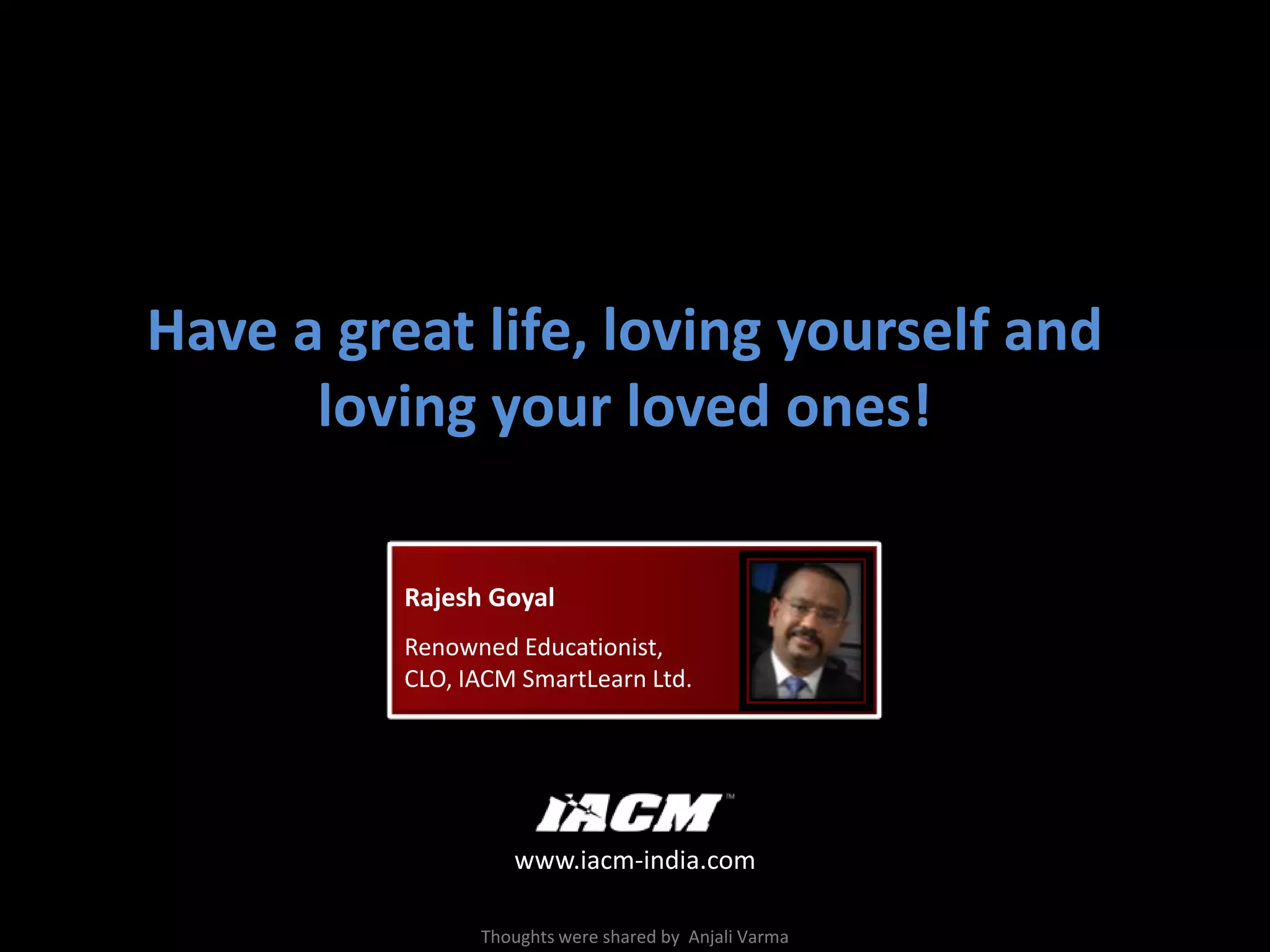 Have a great life, loving yourself and loving your loved ones!

Rajesh Goyal

Renowned Educationist, CLO, IACM SmartLearn Ltd.

IACM™

www.iacm-india.com

Thoughts were shared by Anjali Varma